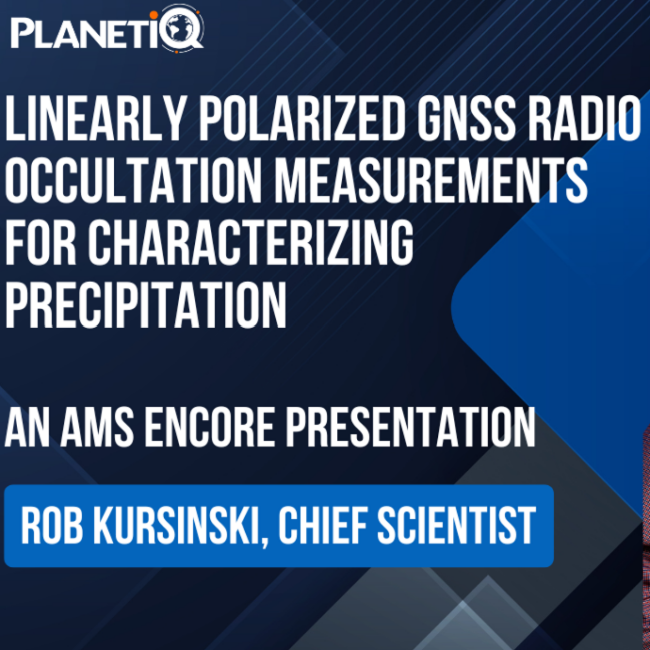 PLANETIQ

LINEARLY POLARIZED GNSS RADIO OCCULTATION MEASUREMENTS FOR CHARACTERIZING PRECIPITATION

AN AMS ENCORE PRESENTATION

ROB KURSINSKI, CHIEF SCIENTIST